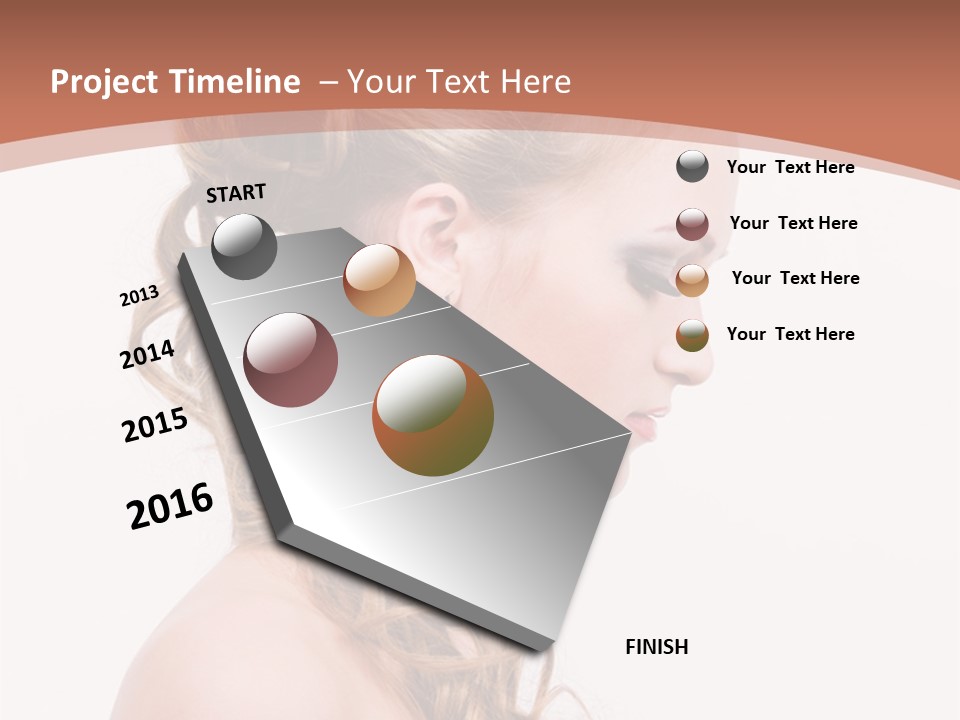 Project Timeline – Your Text Here

START

2013

2014

2015

2016

FINISH

Your Text Here

Your Text Here

Your Text Here

Your Text Here